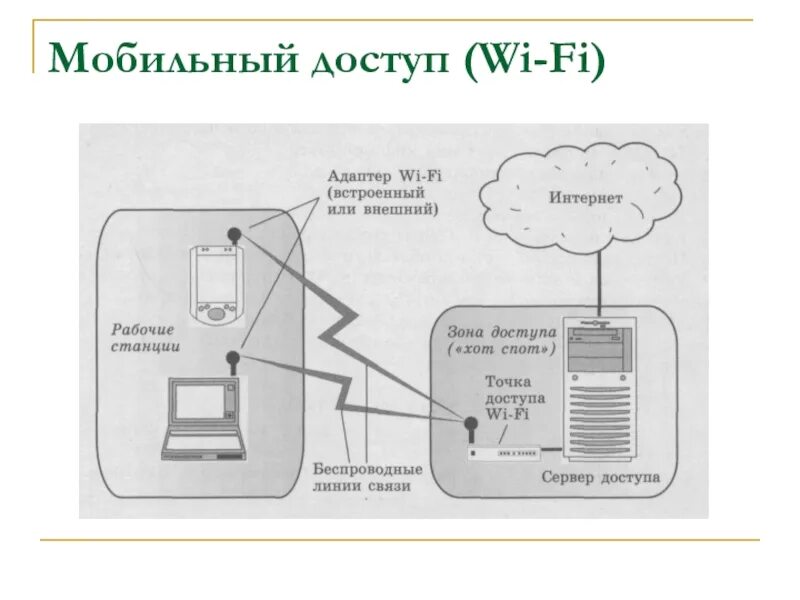 Мобильный доступ (Wi-Fi)

Адаптер Wi-Fi (встроенный или внешний)

Интернет

Рабочие станции

Зона доступа («хот спот»)

Точка доступа Wi-Fi

Беспроводные линии связи

Сервер доступа